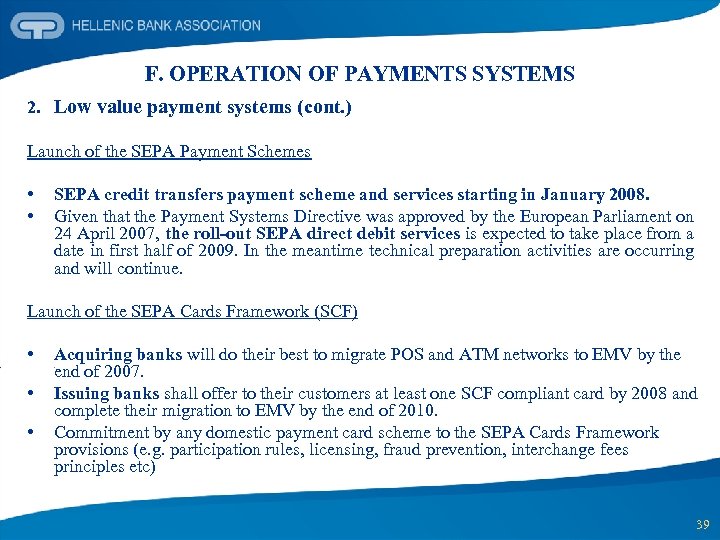 HELLENIC BANK ASSOCIATION

F. OPERATION OF PAYMENTS SYSTEMS

2. Low value payment systems (cont.)

Launch of the SEPA Payment Schemes

• SEPA credit transfers payment scheme and services starting in January 2008.
• Given that the Payment Systems Directive was approved by the European Parliament on 24 April 2007, the roll-out SEPA direct debit services is expected to take place from a date in first half of 2009. In the meantime technical preparation activities are occurring and will continue.

Launch of the SEPA Cards Framework (SCF)

• Acquiring banks will do their best to migrate POS and ATM networks to EMV by the end of 2007.
• Issuing banks shall offer to their customers at least one SCF compliant card by 2008 and complete their migration to EMV by the end of 2010.
• Commitment by any domestic payment card scheme to the SEPA Cards Framework provisions (e.g. participation rules, licensing, fraud prevention, interchange fees principles etc)

39